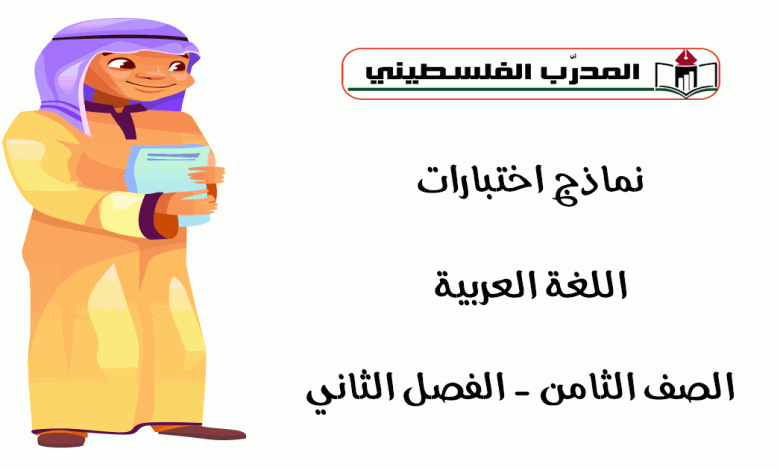 المدرّب الفلسطيني

نماذج اختبارات

اللغة العربية

الصف الثامن - الفصل الثاني